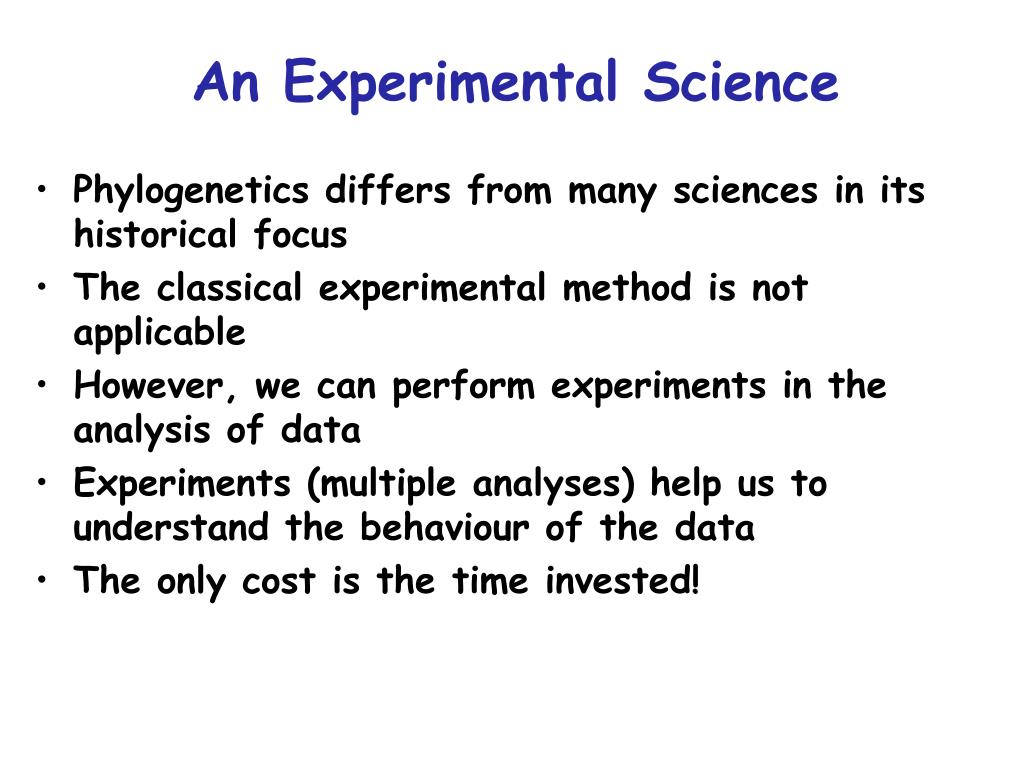 An Experimental Science

• Phylogenetics differs from many sciences in its historical focus
• The classical experimental method is not applicable
• However, we can perform experiments in the analysis of data
• Experiments (multiple analyses) help us to understand the behaviour of the data
• The only cost is the time invested!